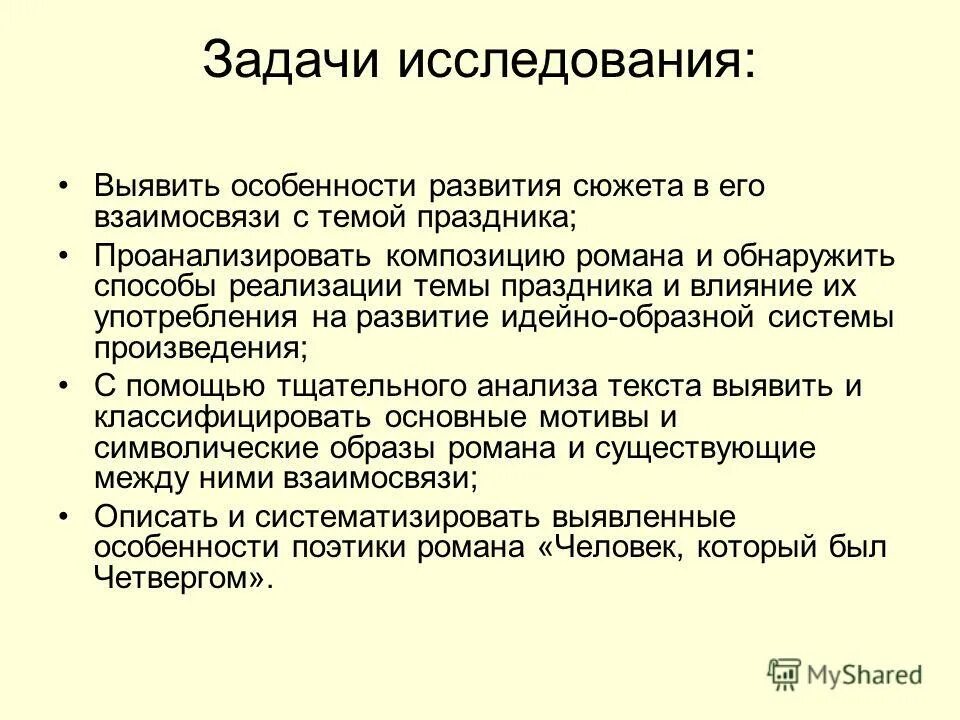 Задачи исследования:

• Выявить особенности развития сюжета в его взаимосвязи с темой праздника;
• Проанализировать композицию романа и обнаружить способы реализации темы праздника и влияние их употребления на развитие идейно-образной системы произведения;
• С помощью тщательного анализа текста выявить и классифицировать основные мотивы и символические образы романа и существующие между ними взаимосвязи;
• Описать и систематизировать выявленные особенности поэтики романа «Человек, который был Четвергом».

MyShared